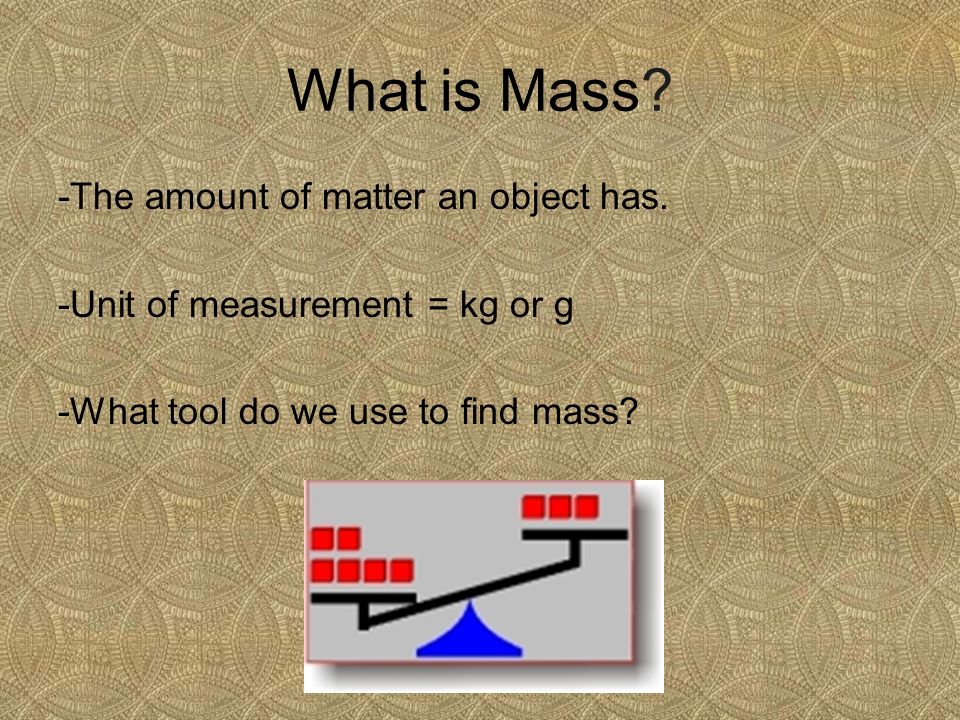 What is Mass?

-The amount of matter an object has.

-Unit of measurement = kg or g

-What tool do we use to find mass?